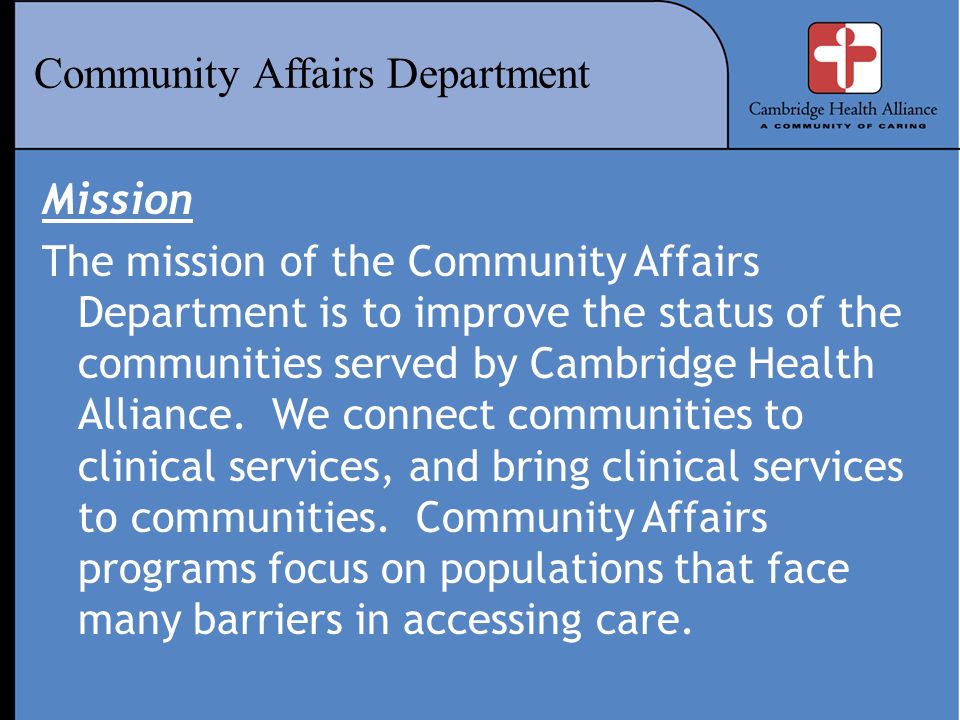 Community Affairs Department

Cambridge Health Alliance
A COMMUNITY OF CARING

Mission

The mission of the Community Affairs Department is to improve the status of the communities served by Cambridge Health Alliance. We connect communities to clinical services, and bring clinical services to communities. Community Affairs programs focus on populations that face many barriers in accessing care.